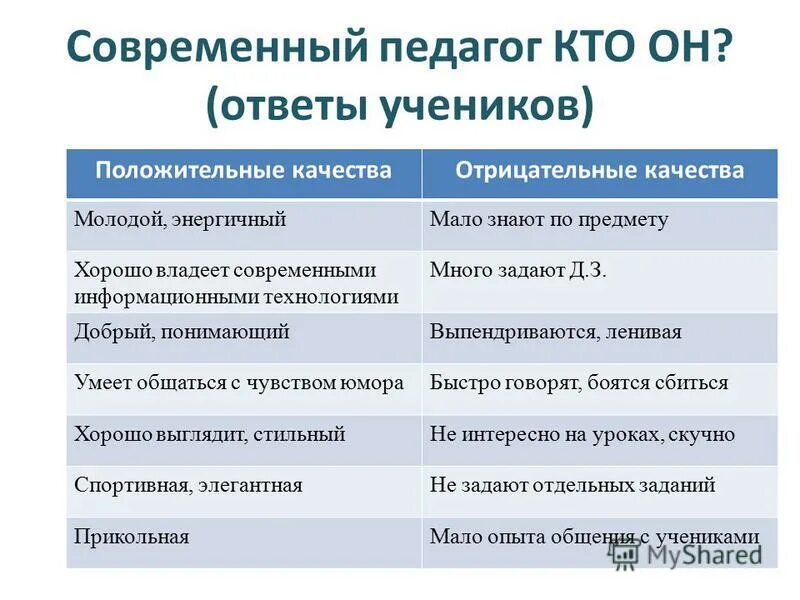 Современный педагог КТО ОН? (ответы учеников)

| Положительные качества | Отрицательные качества |
|---|---|
| Молодой, энергичный | Мало знают по предмету |
| Хорошо владеет современными информационными технологиями | Много задают Д.З. |
| Добрый, понимающий | Выпендриваются, ленивая |
| Умеет общаться с чувством юмора | Быстро говорят, боятся сбиться |
| Хорошо выглядит, стильный | Не интересно на уроках, скучно |
| Спортивная, элегантная | Не задают отдельных заданий |
| Прикольная | Мало опыта общения с учениками |

MyShared